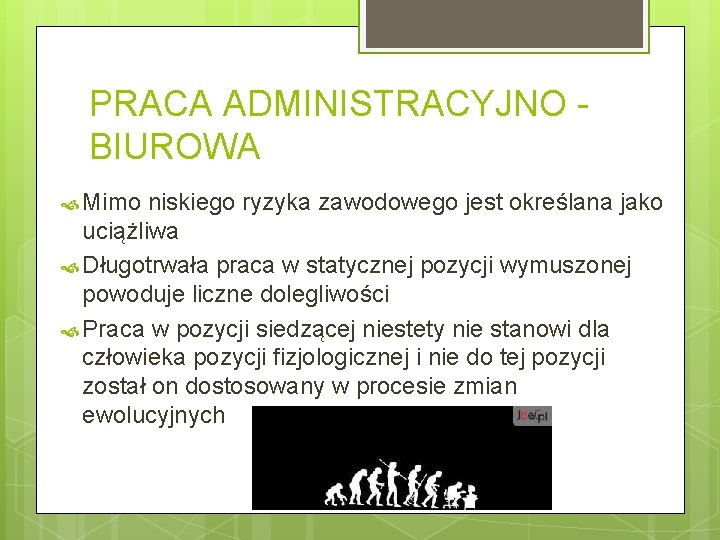 PRACA ADMINISTRACYJNO - BIUROWA

Mimo niskiego ryzyka zawodowego jest określana jako uciążliwa

Długotrwała praca w statycznej pozycji wymuszonej powoduje liczne dolegliwości

Praca w pozycji siedzącej niestety nie stanowi dla człowieka pozycji fizjologicznej i nie do tej pozycji został on dostosowany w procesie zmian ewolucyjnych

Joe.pl